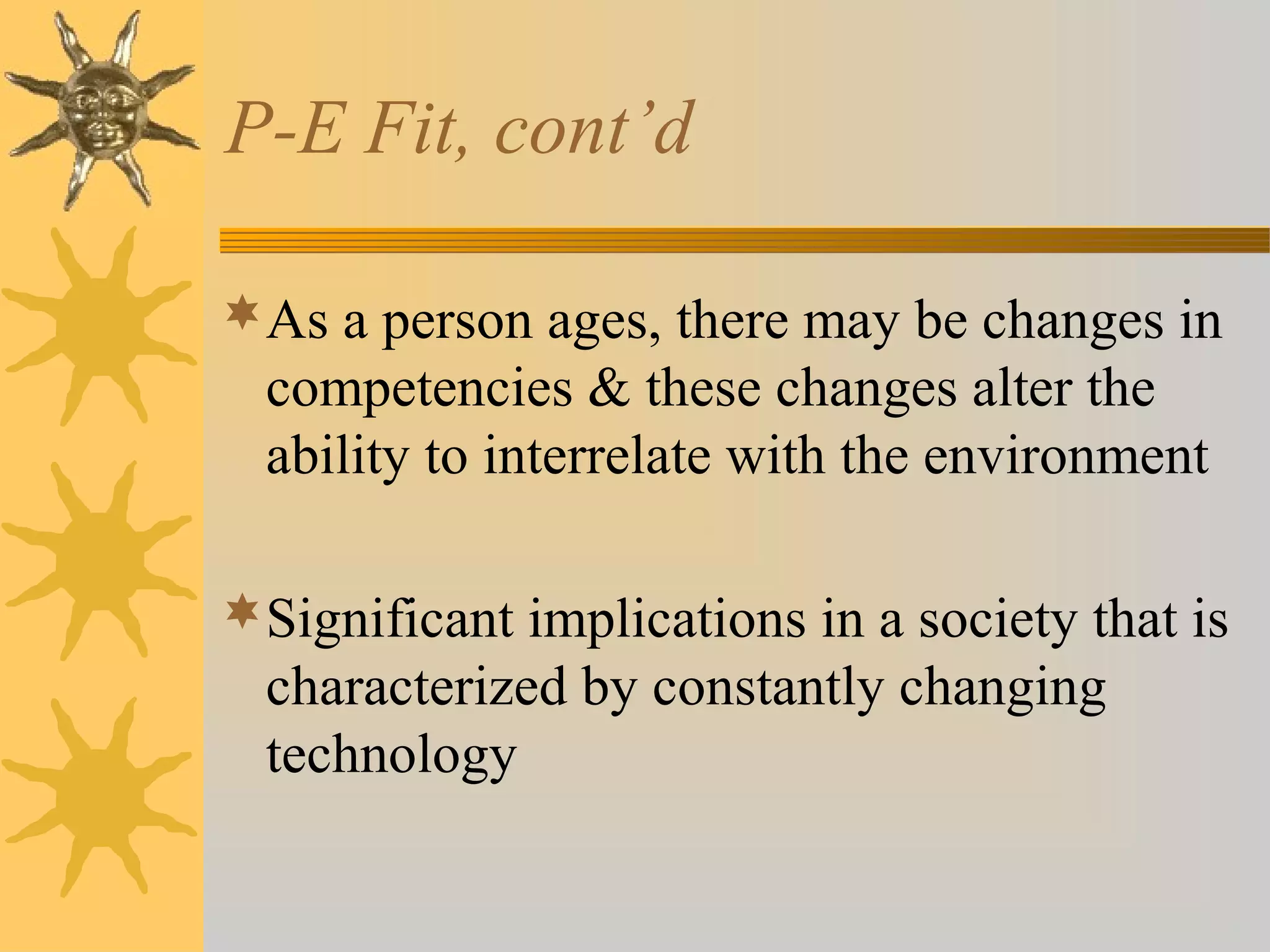 P-E Fit, cont’d

As a person ages, there may be changes in competencies & these changes alter the ability to interrelate with the environment

Significant implications in a society that is characterized by constantly changing technology